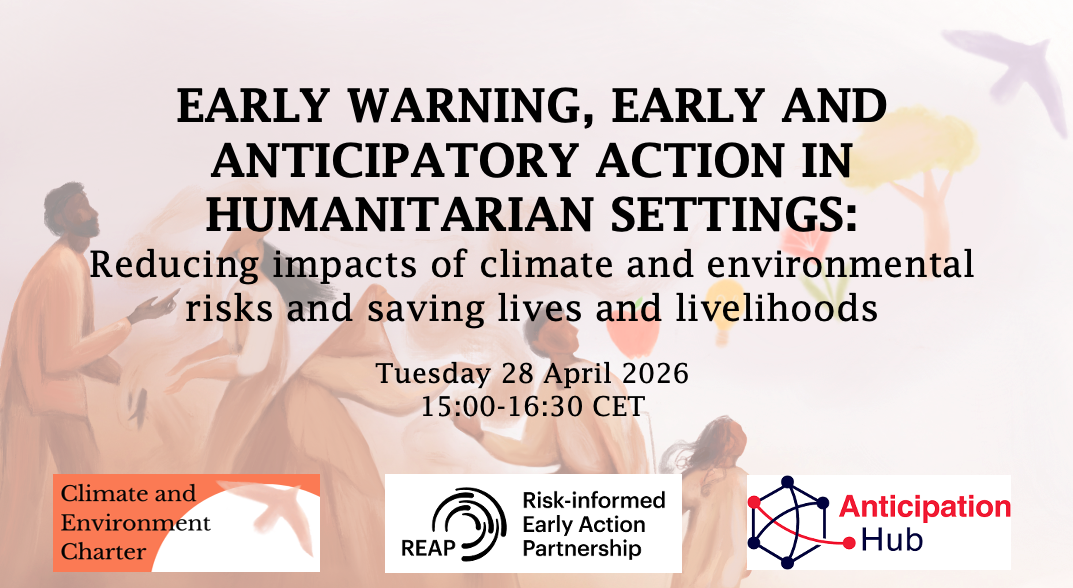 EARLY WARNING, EARLY AND ANTICIPATORY ACTION IN HUMANITARIAN SETTINGS:
Reducing impacts of climate and environmental risks and saving lives and livelihoods

Tuesday 28 April 2026
15:00-16:30 CET

Climate and Environment Charter

REAP Risk-informed Early Action Partnership

Anticipation Hub